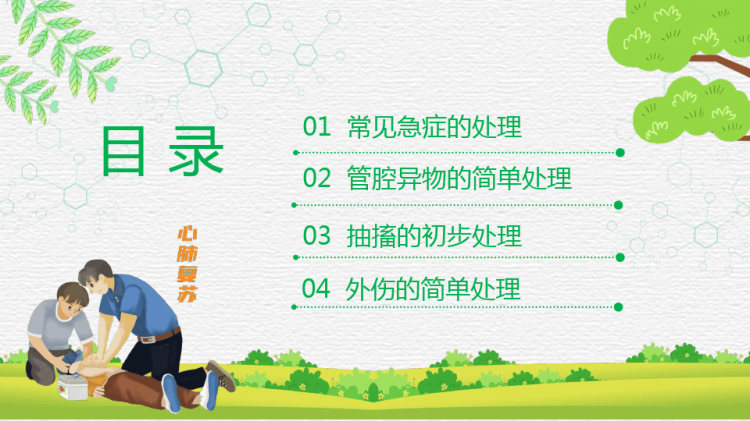 目录

心肺复苏

01 常见急症的处理

02 管腔异物的简单处理

03 抽搐的初步处理

04 外伤的简单处理